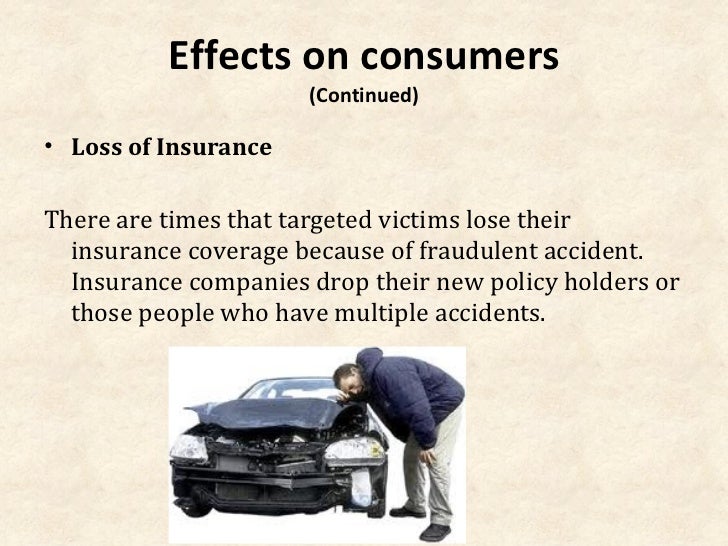 Effects on consumers
(Continued)

• Loss of Insurance

There are times that targeted victims lose their insurance coverage because of fraudulent accident. Insurance companies drop their new policy holders or those people who have multiple accidents.